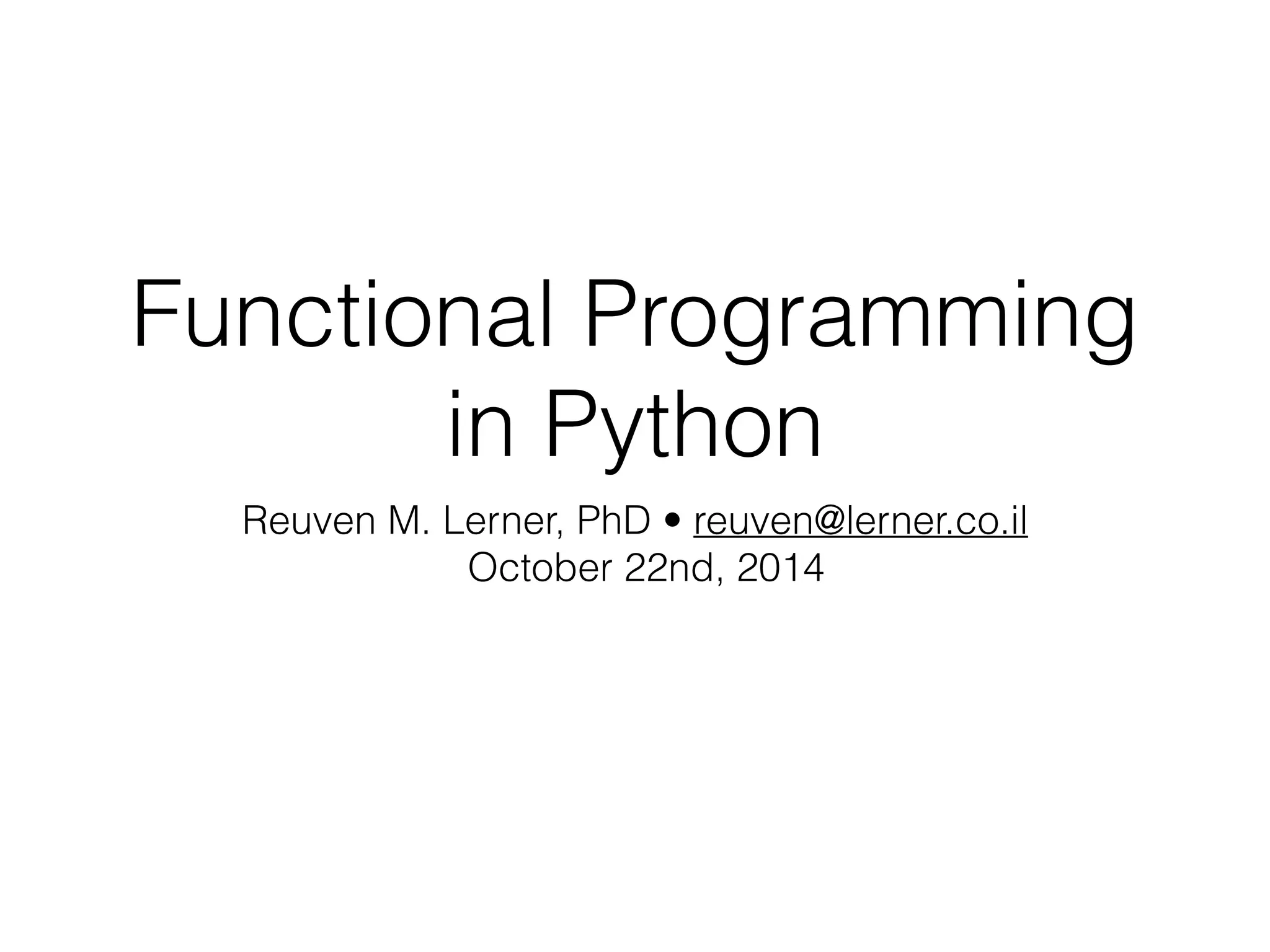 Functional Programming in Python

Reuven M. Lerner, PhD • reuven@lerner.co.il
October 22nd, 2014